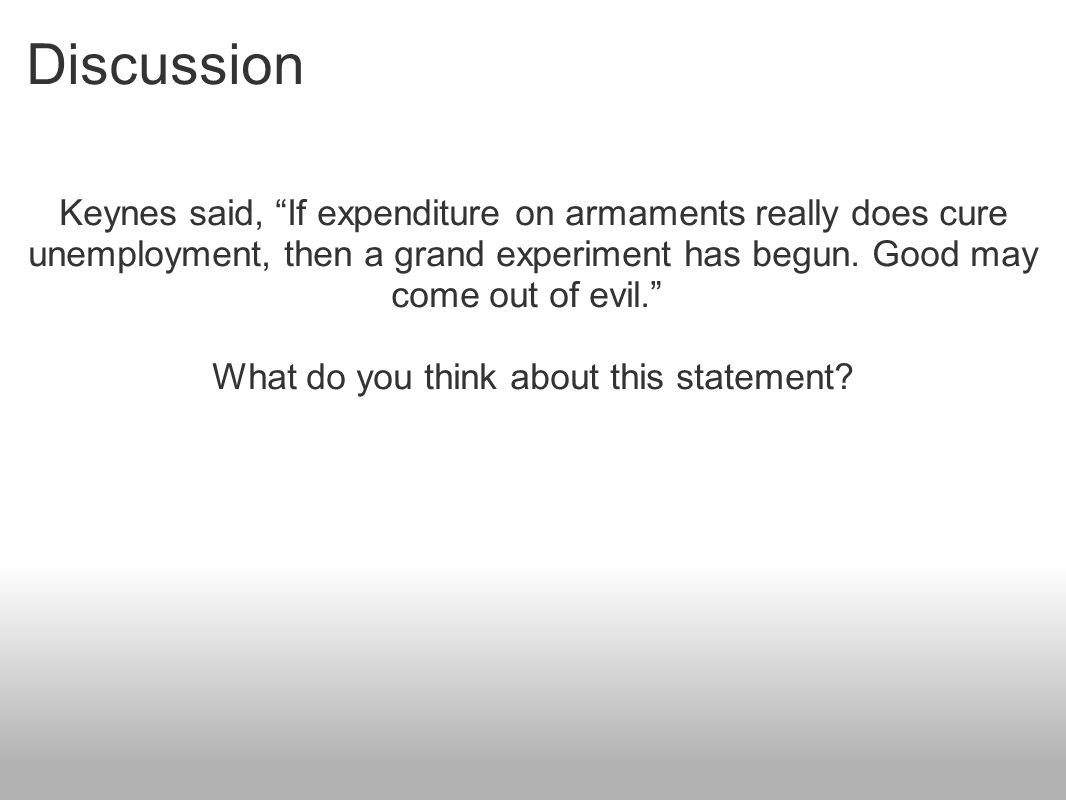 Discussion

Keynes said, “If expenditure on armaments really does cure unemployment, then a grand experiment has begun. Good may come out of evil.”

What do you think about this statement?